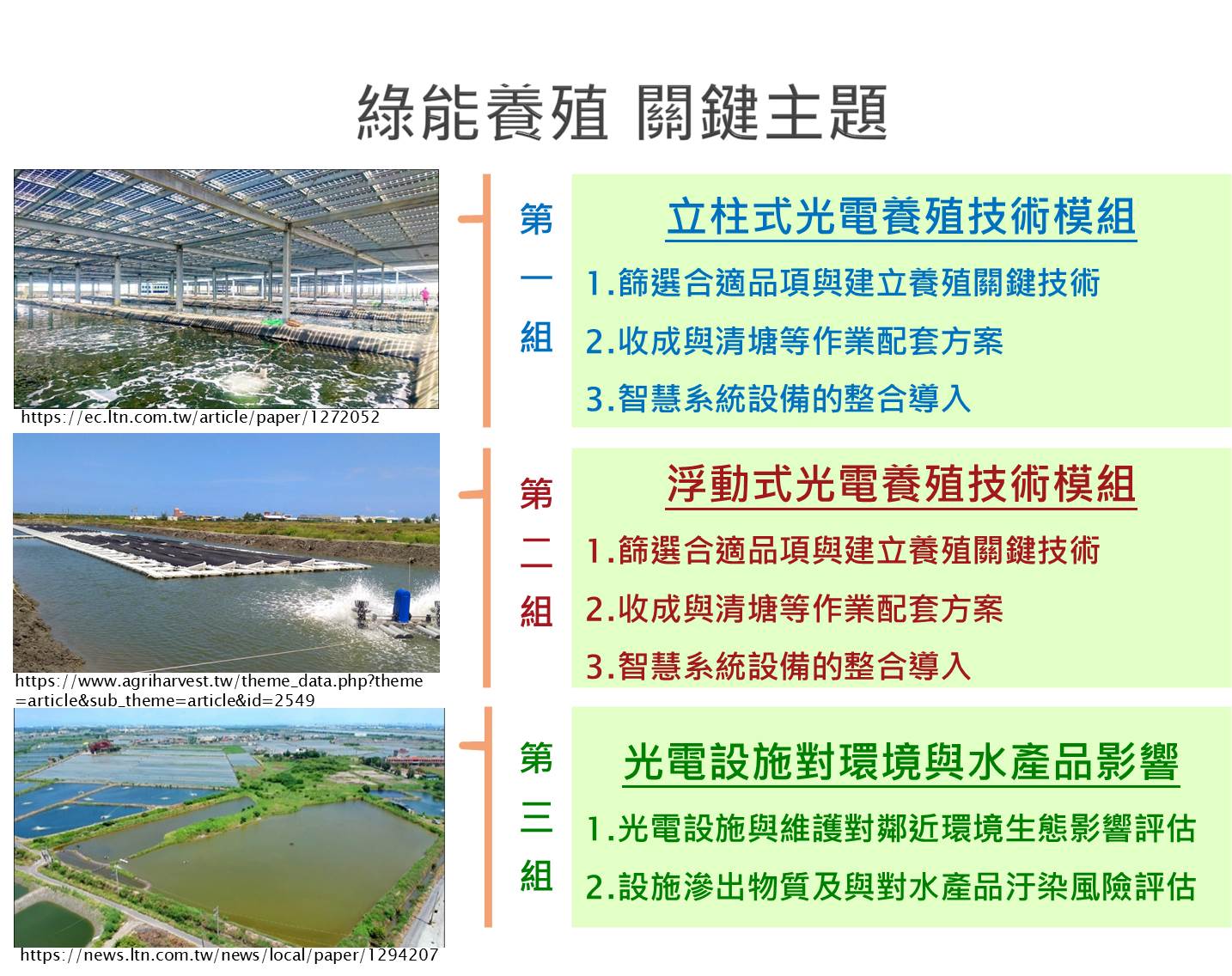 綠能養殖 關鍵主題

https://ec.ltn.com.tw/article/paper/1272052

第一組

立柱式光電養殖技術模組

1.篩選合適品項與建立養殖關鍵技術

2.收成與清塘等作業配套方案

3.智慧系統設備的整合導入

https://www.agriharvest.tw/theme_data.php?theme=article&sub_theme=article&id=2549

第二組

浮動式光電養殖技術模組

1.篩選合適品項與建立養殖關鍵技術

2.收成與清塘等作業配套方案

3.智慧系統設備的整合導入

https://news.ltn.com.tw/news/local/paper/1294207

第三組

光電設施對環境與水產品影響

1.光電設施與維護對鄰近環境生態影響評估

2.設施滲出物質及與對水產品汙染風險評估